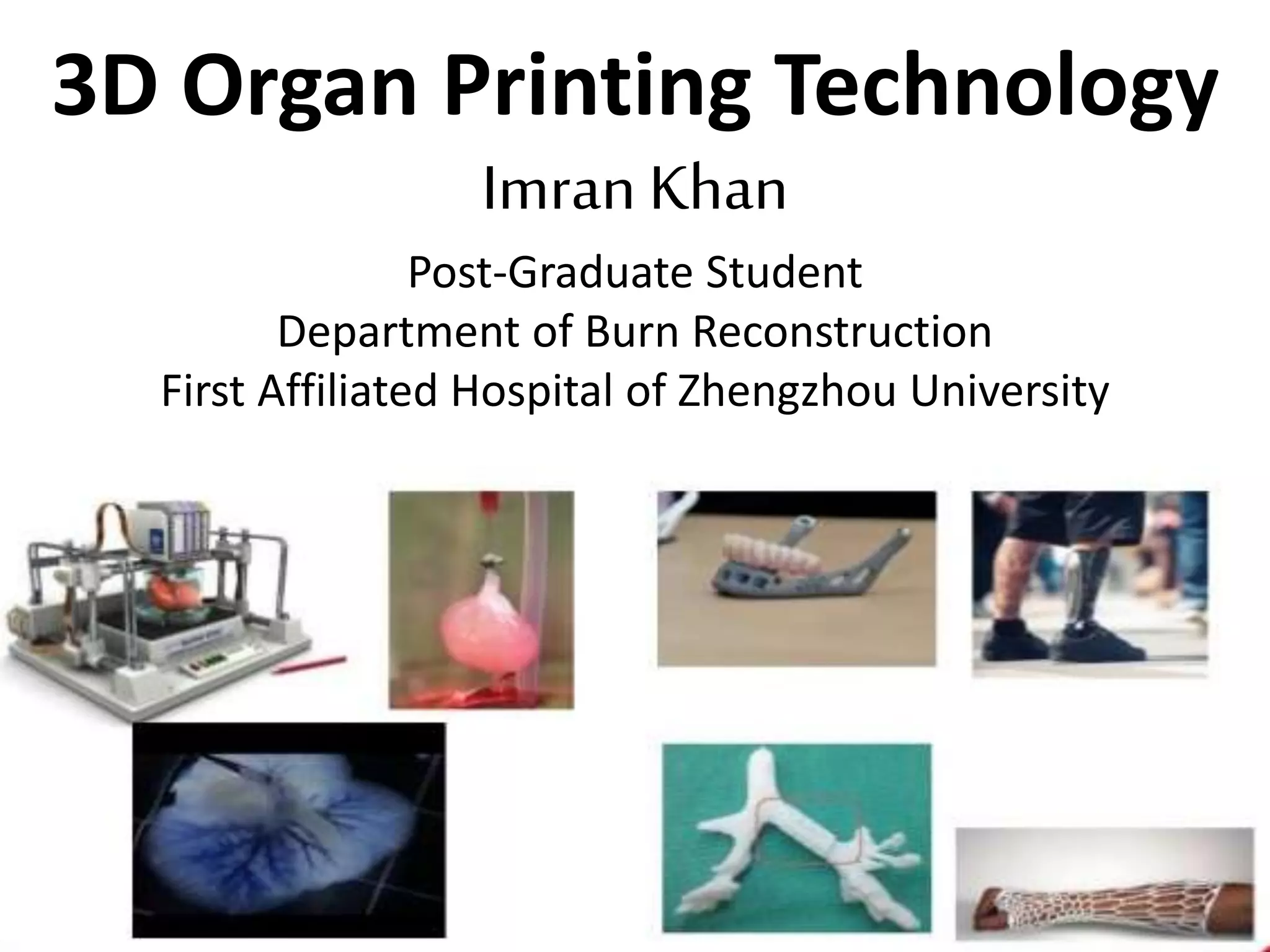 3D Organ Printing Technology

Imran Khan

Post-Graduate Student
Department of Burn Reconstruction
First Affiliated Hospital of Zhengzhou University